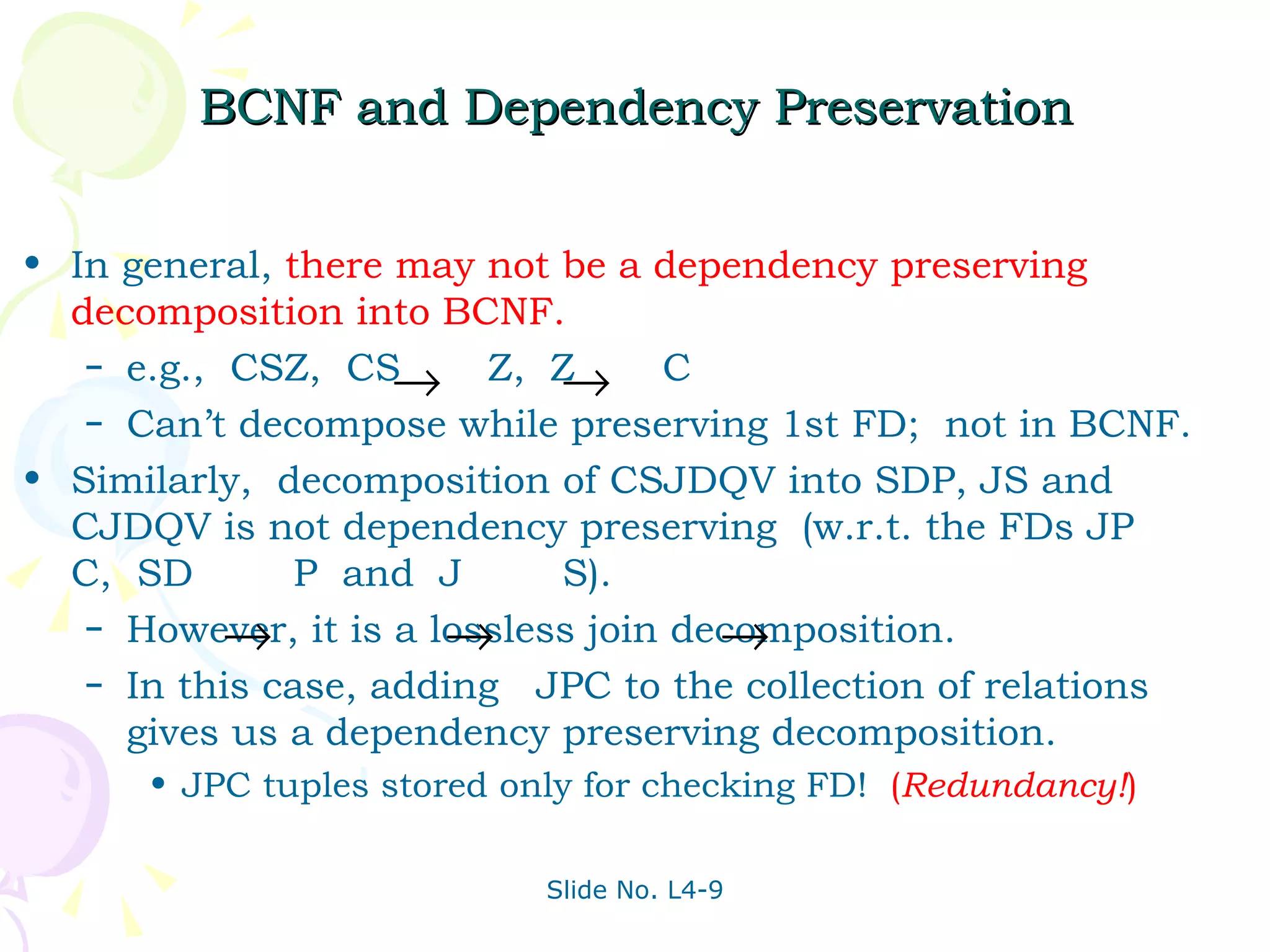 BCNF and Dependency Preservation

• In general, there may not be a dependency preserving decomposition into BCNF.
  – e.g., CSZ, CS $\rightarrow$ Z, Z $\rightarrow$ C
  – Can't decompose while preserving 1st FD; not in BCNF.
• Similarly, decomposition of CSJDQV into SDP, JS and CJDQV is not dependency preserving (w.r.t. the FDs JP C, SD P and J S).
  – However, it is a lossless join decomposition.
  $\rightarrow$ $\rightarrow$ $\rightarrow$
  – In this case, adding JPC to the collection of relations gives us a dependency preserving decomposition.
    • JPC tuples stored only for checking FD! (Redundancy!)

Slide No. L4-9